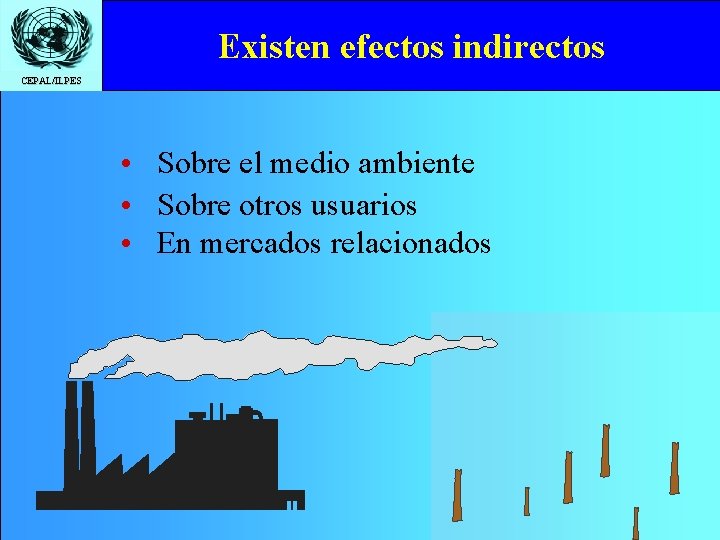 CEPAL/ILPES

Existen efectos indirectos

• Sobre el medio ambiente
• Sobre otros usuarios
• En mercados relacionados